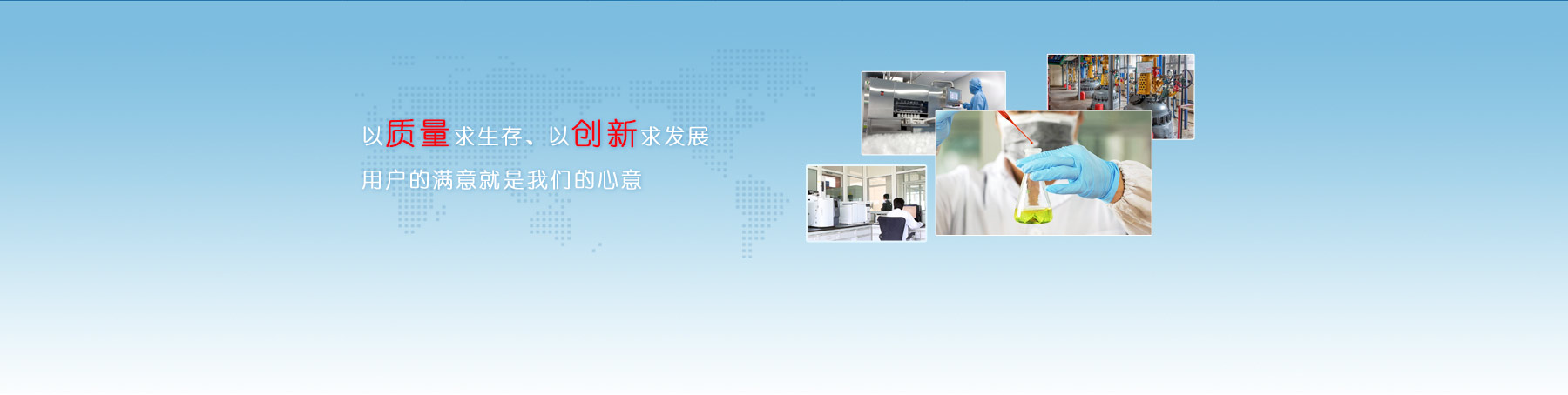 以质量求生存、以创新求发展
用户的满意就是我们的心意